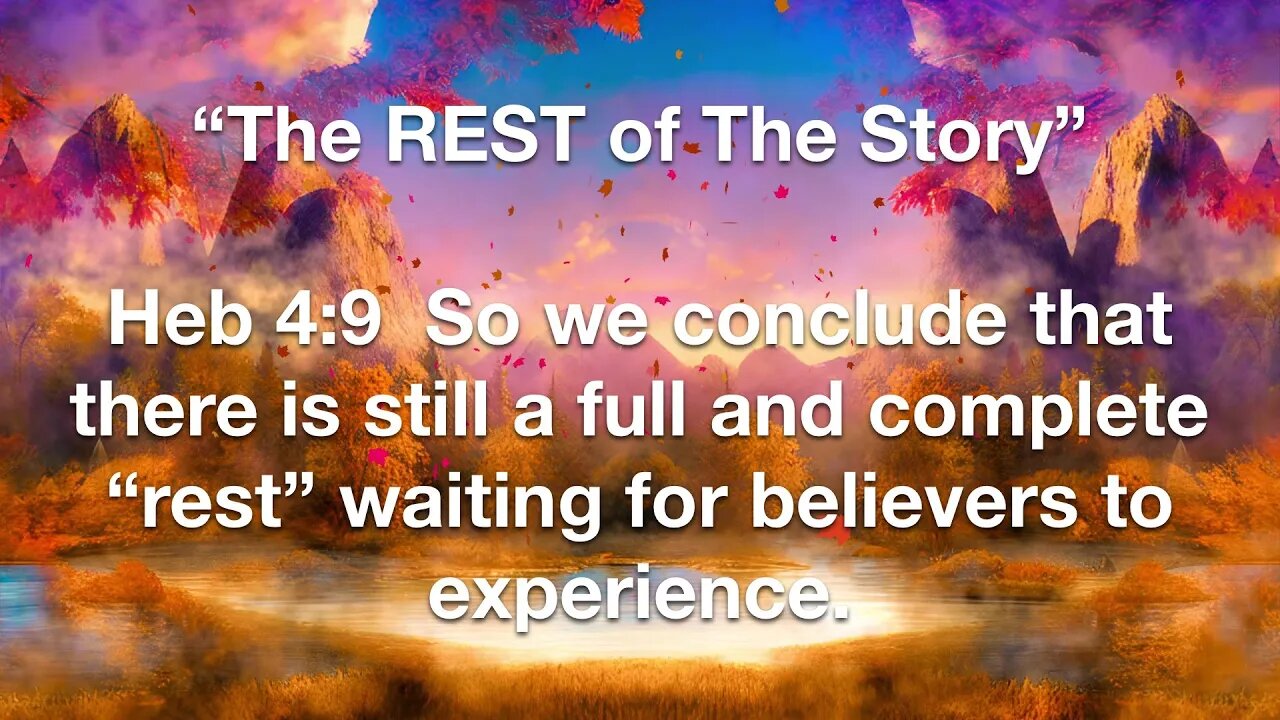 “The REST of The Story”

Heb 4:9  So we conclude that there is still a full and complete “rest” waiting for believers to experience.